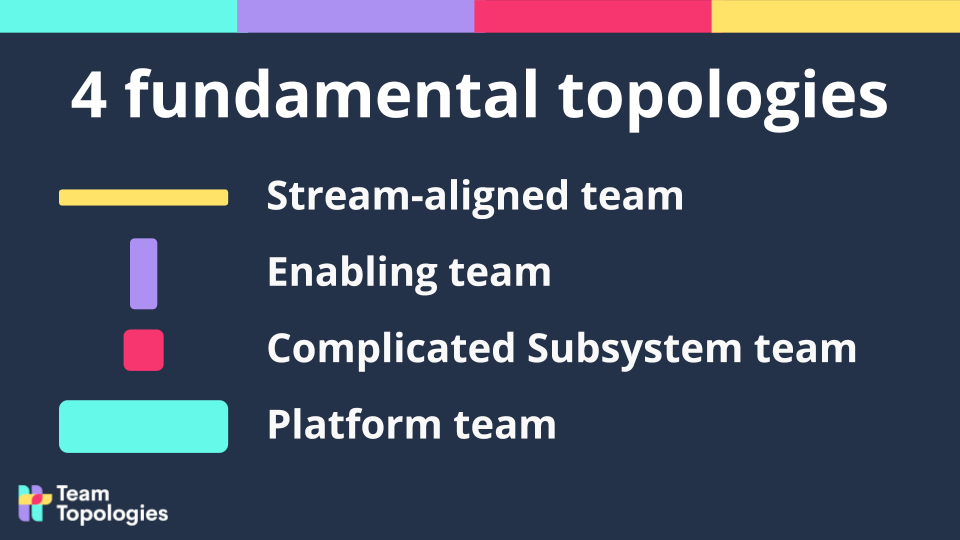 4 fundamental topologies

Stream-aligned team

Enabling team

Complicated Subsystem team

Platform team

Team Topologies